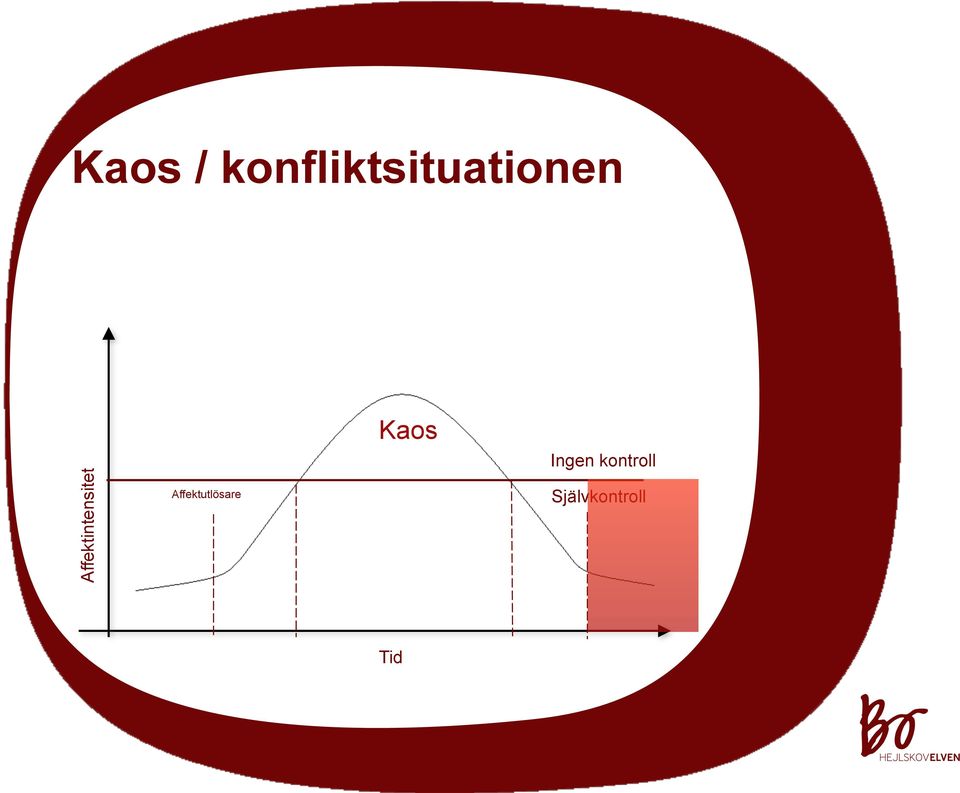 Kaos / konfliktsituationen

Affektintensitet

Affektutlösare

Kaos

Ingen kontroll

Självkontroll

Tid

Bo

HEJLSKOVELVEN